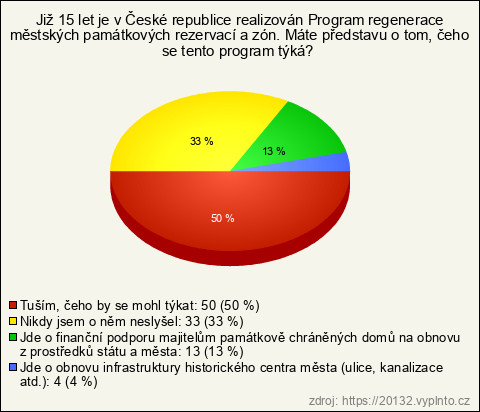 Již 15 let je v České republice realizován Program regenerace městských památkových rezervací a zón. Máte představu o tom, čeho se tento program týká?

33 %

13 %

50 %

Tuším, čeho by se mohl týkat: 50 (50 %)
Nikdy jsem o něm neslyšel: 33 (33 %)
Jde o finanční podporu majitelům památkově chráněných domů na obnovu z prostředků státu a města: 13 (13 %)
Jde o obnovu infrastruktury historického centra města (ulice, kanalizace atd.): 4 (4 %)

zdroj: https://20132.vyplnto.cz